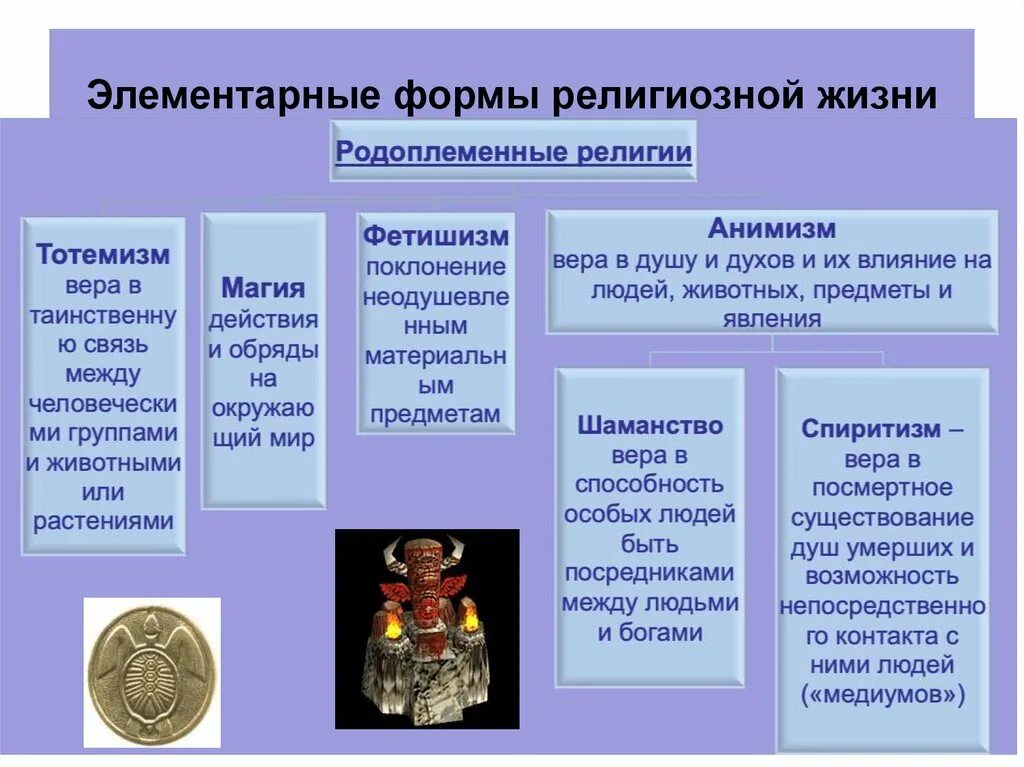 Элементарные формы религиозной жизни

Родоплеменные религии

Тотемизм вера в таинственную связь между человеческими группами и животными или растениями

Магия действия и обряды на окружающий мир

Фетишизм поклонение неодушевленным материальным предметам

Анимизм вера в душу и духов и их влияние на людей, животных, предметы и явления

Шаманство вера в способность особых людей быть посредниками между людьми и богами

Спиритизм – вера в посмертное существование душ умерших и возможность непосредственного контакта с ними людей («медиумов»)